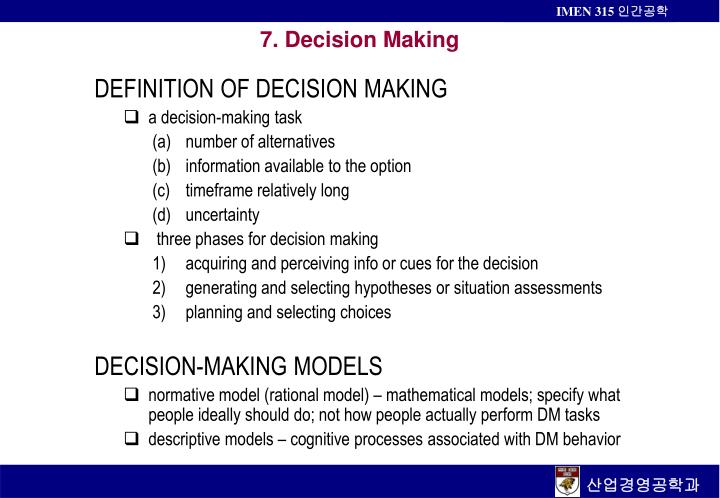 IMEN 315 인간공학

7. Decision Making

DEFINITION OF DECISION MAKING

❑ a decision-making task

(a) number of alternatives

(b) information available to the option

(c) timeframe relatively long

(d) uncertainty

❑ three phases for decision making

1) acquiring and perceiving info or cues for the decision

2) generating and selecting hypotheses or situation assessments

3) planning and selecting choices

DECISION-MAKING MODELS

❑ normative model (rational model) – mathematical models; specify what people ideally should do; not how people actually perform DM tasks

❑ descriptive models – cognitive processes associated with DM behavior

산업경영공학과